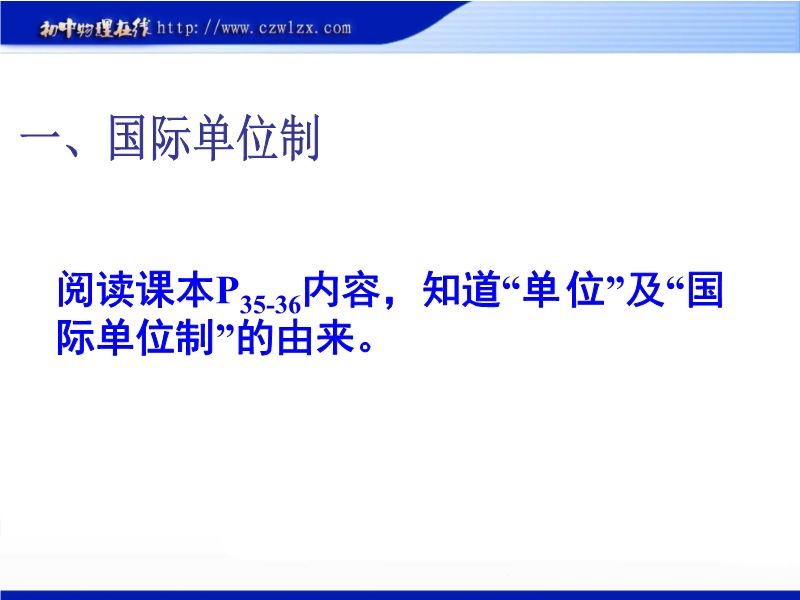 初中物理在线 http://www.czwlzx.com

一、国际单位制

阅读课本$P_{35-36}$内容，知道“单位”及“国际单位制”的由来。